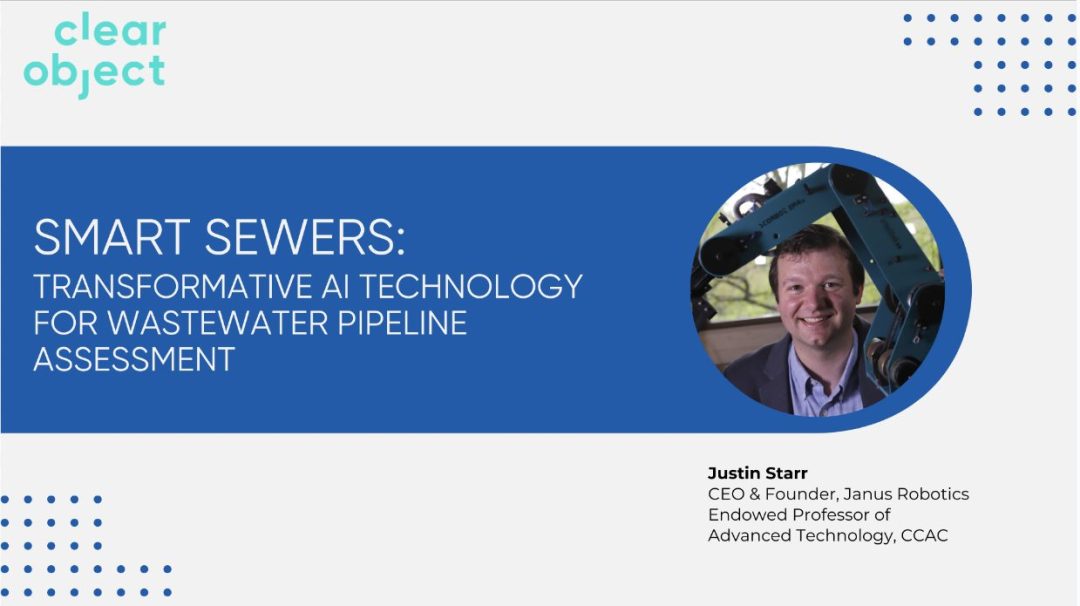 clear object

SMART SEWERS:
TRANSFORMATIVE AI TECHNOLOGY FOR WASTEWATER PIPELINE ASSESSMENT

Justin Starr
CEO & Founder, Janus Robotics
Endowed Professor of Advanced Technology, CCAC